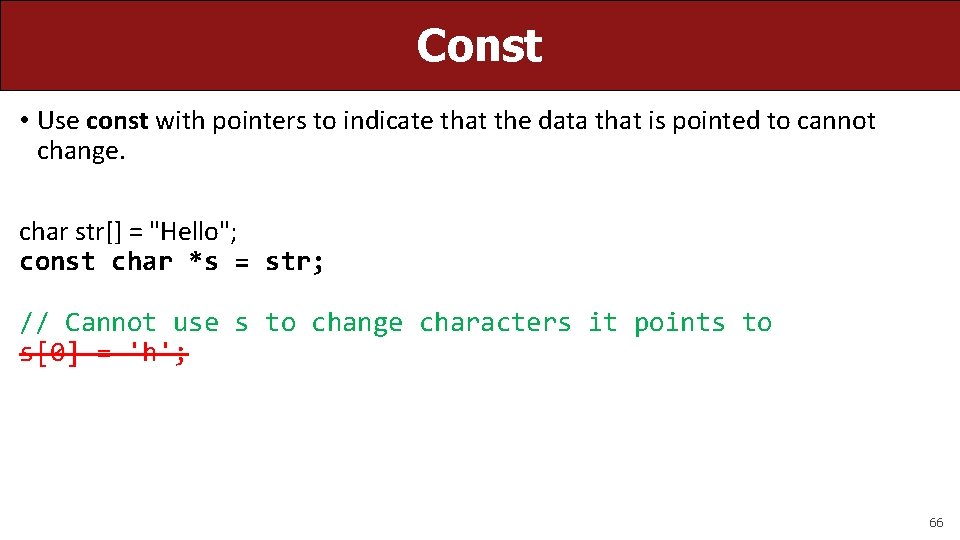 Const

• Use const with pointers to indicate that the data that is pointed to cannot change.

char str[] = "Hello";
const char *s = str;

// Cannot use s to change characters it points to
s[0] = 'h';

66